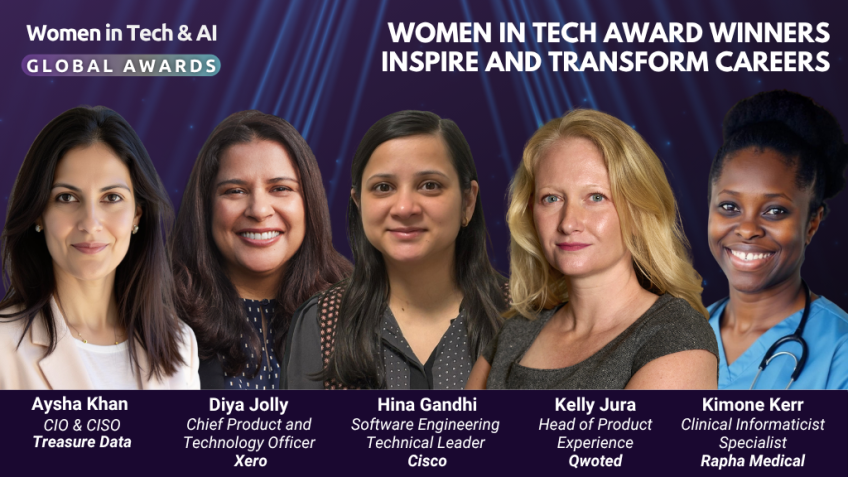 Women in Tech & AI
GLOBAL AWARDS

WOMEN IN TECH AWARD WINNERS INSPIRE AND TRANSFORM CAREERS

Aysha Khan
CIO & CISO
Treasure Data

Diya Jolly
Chief Product and Technology Officer
Xero

Hina Gandhi
Software Engineering Technical Leader
Cisco

Kelly Jura
Head of Product Experience
Qwoted

Kimone Kerr
Clinical Informaticist Specialist
Rapha Medical